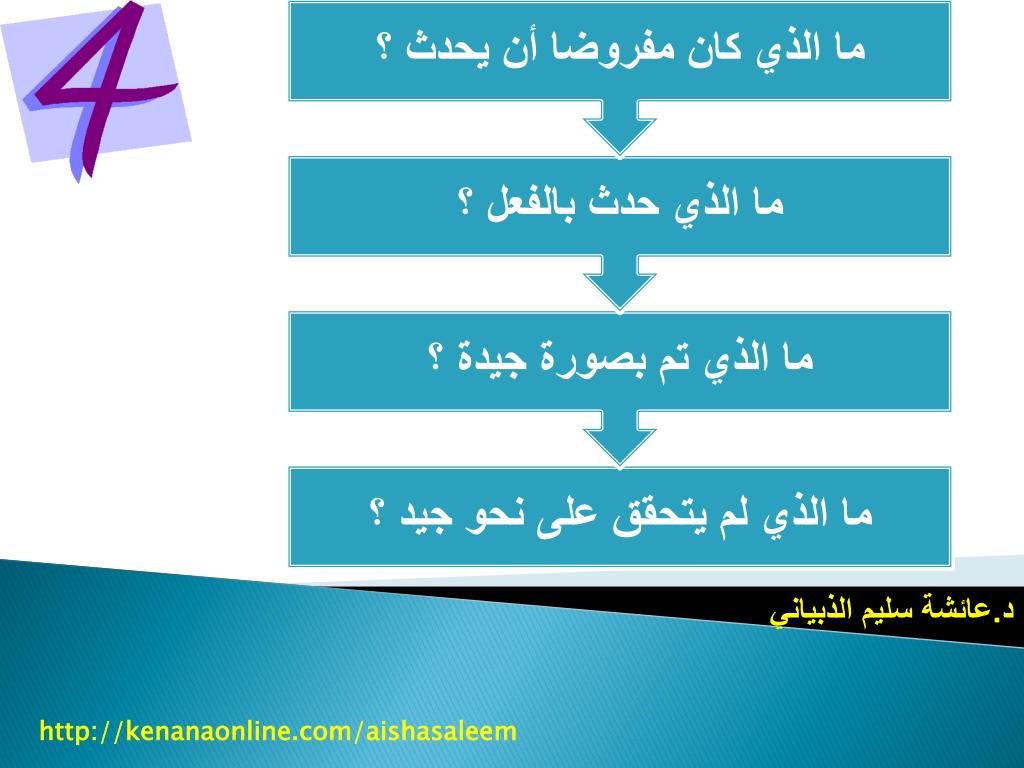 4

ما الذي كان مفروضا أن يحدث ؟

ما الذي حدث بالفعل ؟

ما الذي تم بصورة جيدة ؟

ما الذي لم يتحقق على نحو جيد ؟

د.عائشة سليم الذبياني

http://kenanaonline.com/aishasaleem